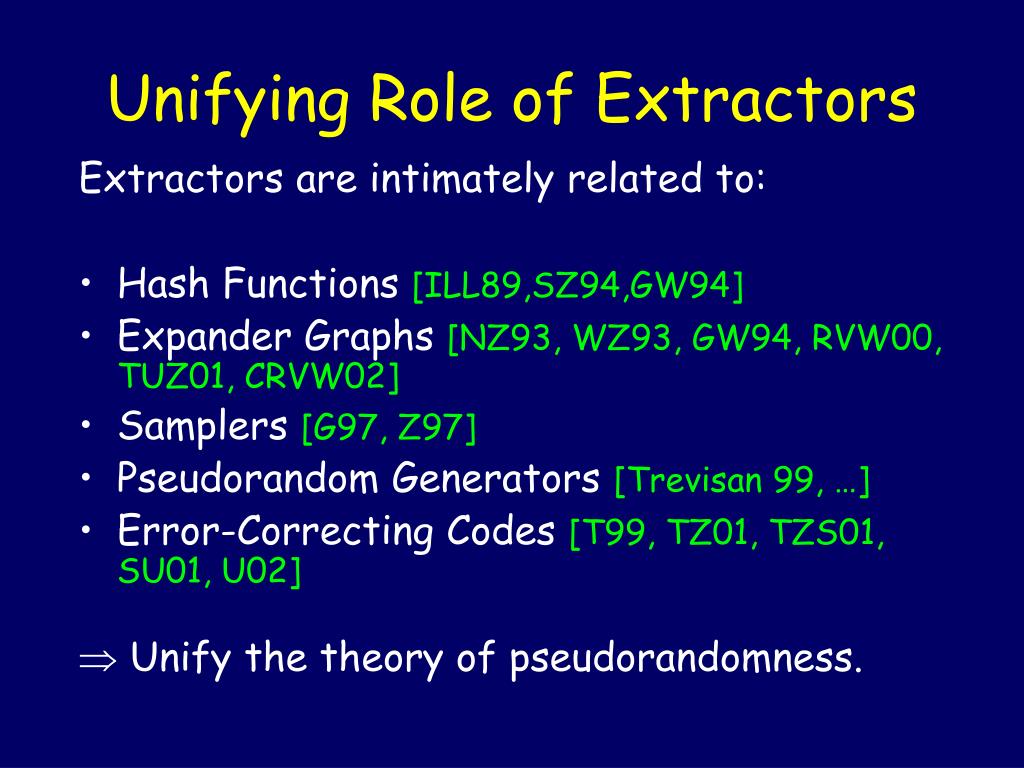 Unifying Role of Extractors

Extractors are intimately related to:

• Hash Functions [ILL89,SZ94,GW94]
• Expander Graphs [NZ93, WZ93, GW94, RVW00, TUZ01, CRVW02]
• Samplers [G97, Z97]
• Pseudorandom Generators [Trevisan 99, …]
• Error-Correcting Codes [T99, TZ01, TZS01, SU01, U02]

$\Rightarrow$ Unify the theory of pseudorandomness.